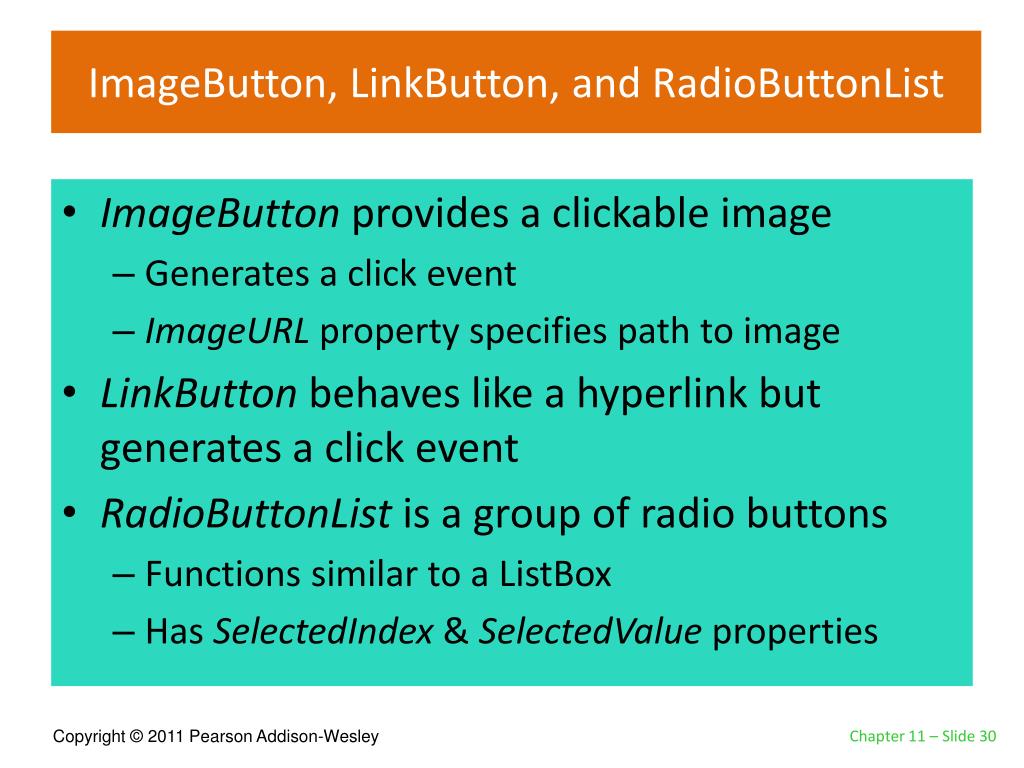 ImageButton, LinkButton, and RadioButtonList

• ImageButton provides a clickable image
– Generates a click event
– ImageURL property specifies path to image
• LinkButton behaves like a hyperlink but generates a click event
• RadioButtonList is a group of radio buttons
– Functions similar to a ListBox
– Has SelectedIndex & SelectedValue properties

Copyright © 2011 Pearson Addison-Wesley

Chapter 11 – Slide 30